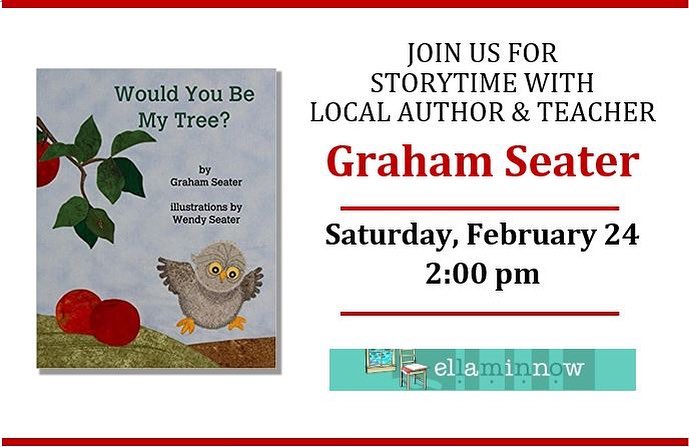 Would You Be My Tree?

by
Graham Seater

illustrations by
Wendy Seater

JOIN US FOR
STORYTIME WITH
LOCAL AUTHOR & TEACHER

Graham Seater

Saturday, February 24
2:00 pm

ellaminnow